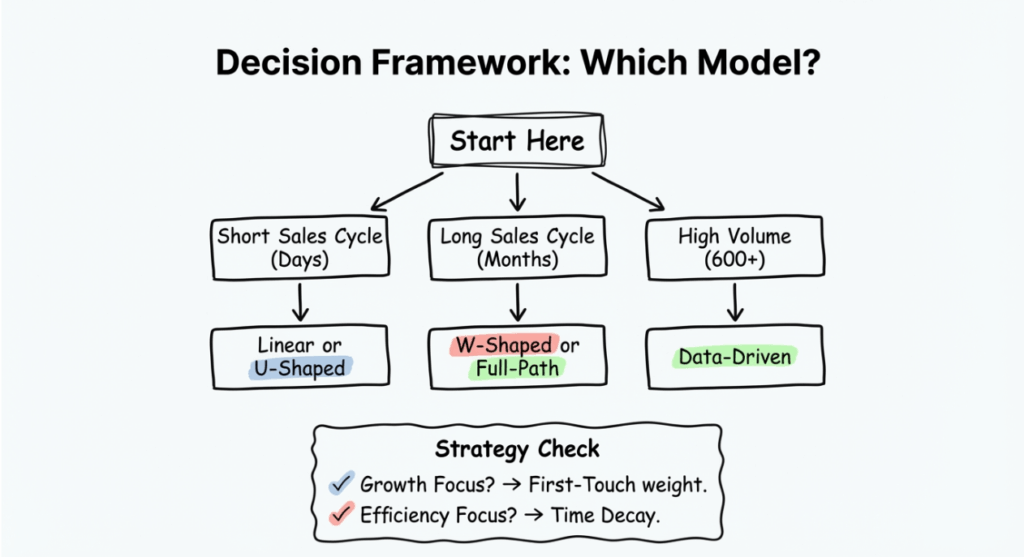 Decision Framework: Which Model?

Start Here

Short Sales Cycle (Days)

Long Sales Cycle (Months)

High Volume (600+)

Linear or U-Shaped

W-Shaped or Full-Path

Data-Driven

Strategy Check

✓ Growth Focus? → First-Touch weight.

✓ Efficiency Focus? → Time Decay.